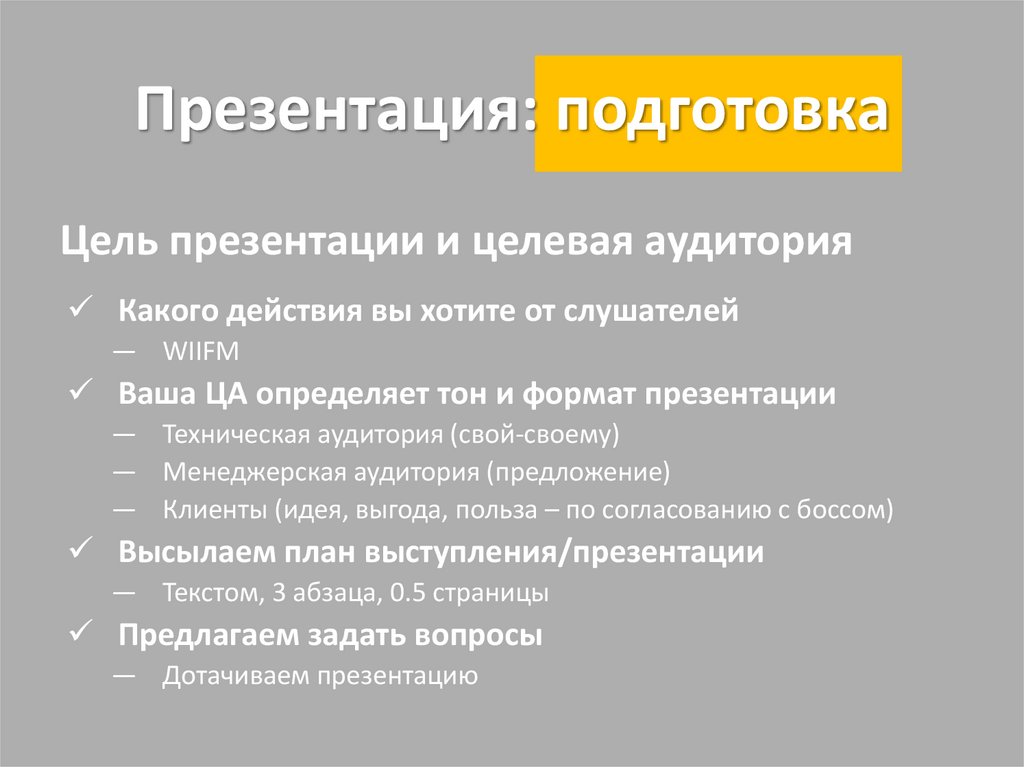 Презентация: подготовка

Цель презентации и целевая аудитория

✓ Какого действия вы хотите от слушателей
— WIIFM
✓ Ваша ЦА определяет тон и формат презентации
— Техническая аудитория (свой-своему)
— Менеджерская аудитория (предложение)
— Клиенты (идея, выгода, польза – по согласованию с боссом)
✓ Высылаем план выступления/презентации
— Текстом, 3 абзаца, 0.5 страницы
✓ Предлагаем задать вопросы
— Дотачиваем презентацию